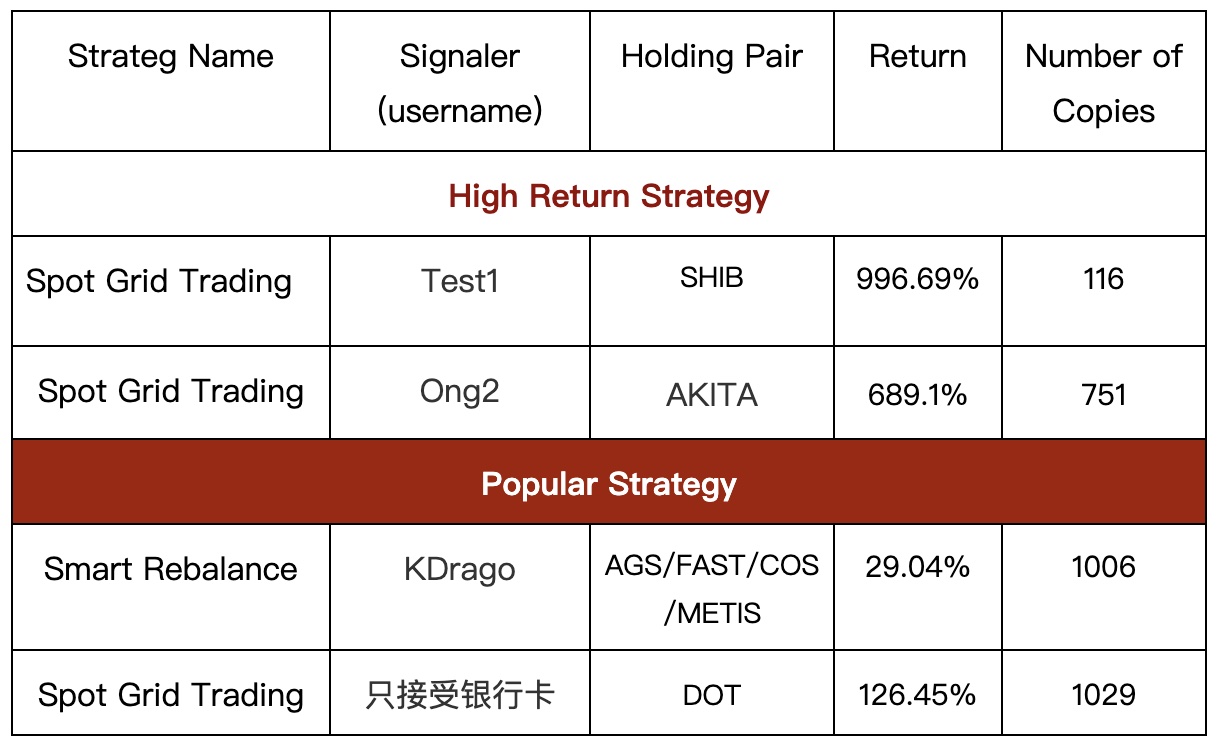 | Strateg Name | Signaler (username) | Holding Pair | Return | Number of Copies |
|---|---|---|---|---|
| High Return Strategy | | | | |
| Spot Grid Trading | Test1 | SHIB | 996.69% | 116 |
| Spot Grid Trading | Ong2 | AKITA | 689.1% | 751 |
| Popular Strategy | | | | |
| Smart Rebalance | KDrago | AGS/FAST/COS/METIS | 29.04% | 1006 |
| Spot Grid Trading | 只接受银行卡 | DOT | 126.45% | 1029 |